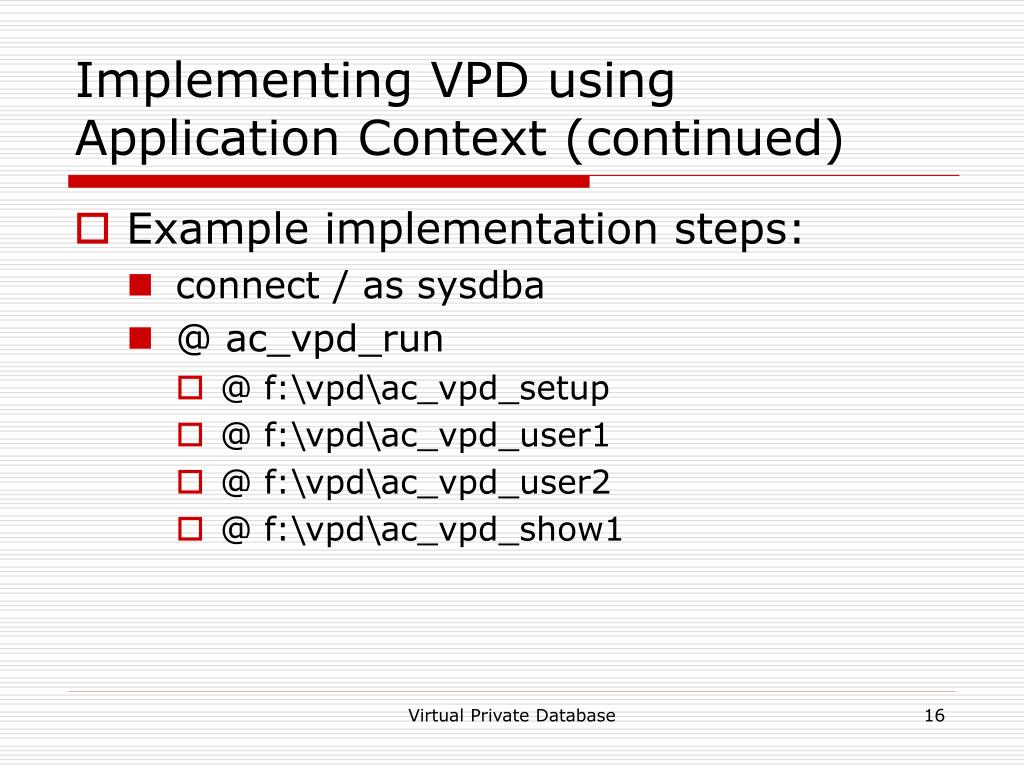 Implementing VPD using Application Context (continued)

Example implementation steps:

connect / as sysdba

@ ac_vpd_run

@ f:\vpd\ac_vpd_setup

@ f:\vpd\ac_vpd_user1

@ f:\vpd\ac_vpd_user2

@ f:\vpd\ac_vpd_show1

Virtual Private Database

16